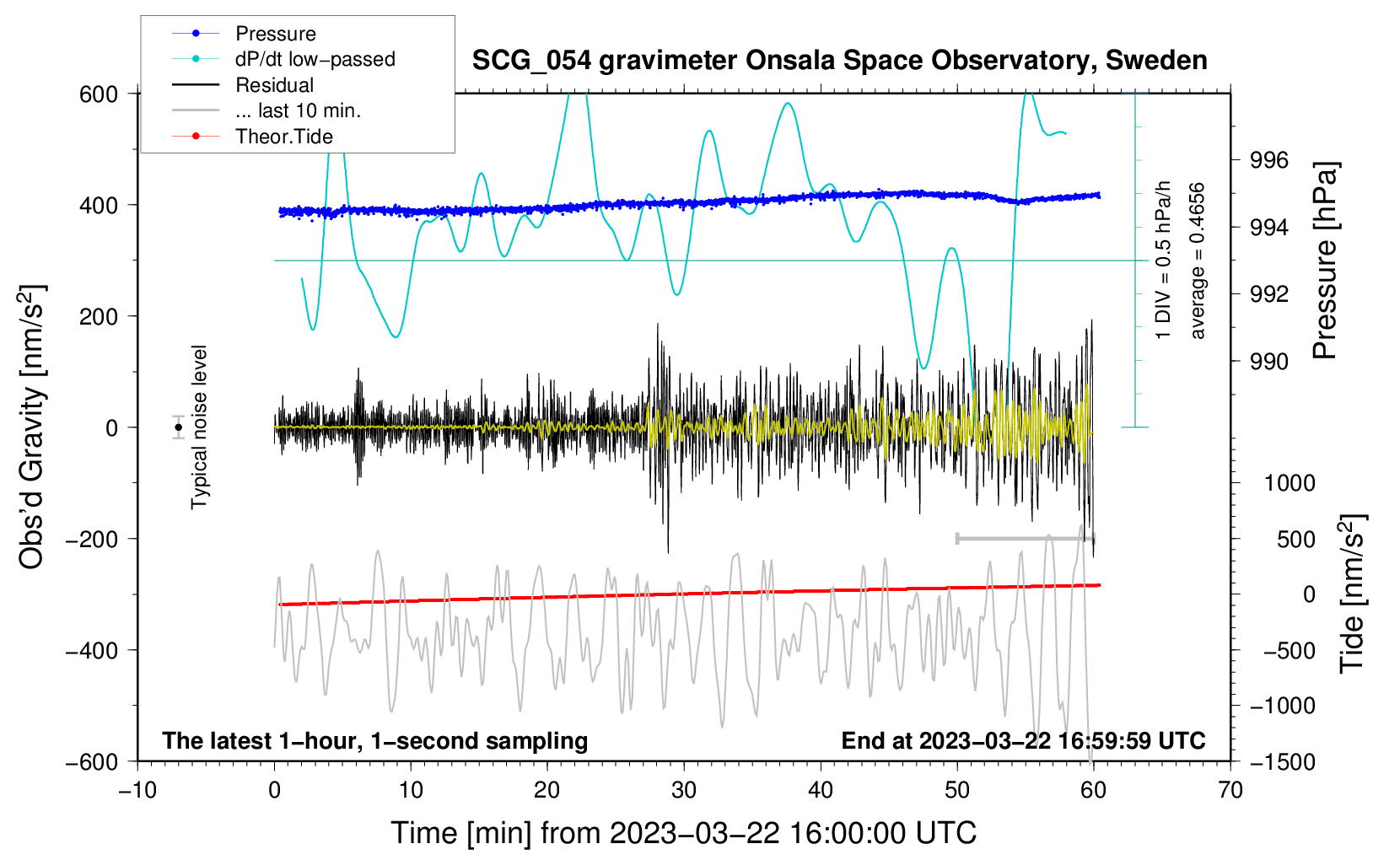 Pressure
dP/dt low−passed
Residual
... last 10 min.
Theor.Tide

SCG_054 gravimeter Onsala Space Observatory, Sweden

600
400
200
0
−200
−400
−600

Obs'd Gravity [nm/s$^2$]

Typical noise level

1 DIV = 0.5 hPa/h
average = 0.4656

996
994
992
990

Pressure [hPa]

1000
500
0
−500
−1000
−1500

Tide [nm/s$^2$]

The latest 1−hour, 1−second sampling
End at 2023−03−22 16:59:59 UTC

−10
0
10
20
30
40
50
60
70

Time [min] from 2023−03−22 16:00:00 UTC